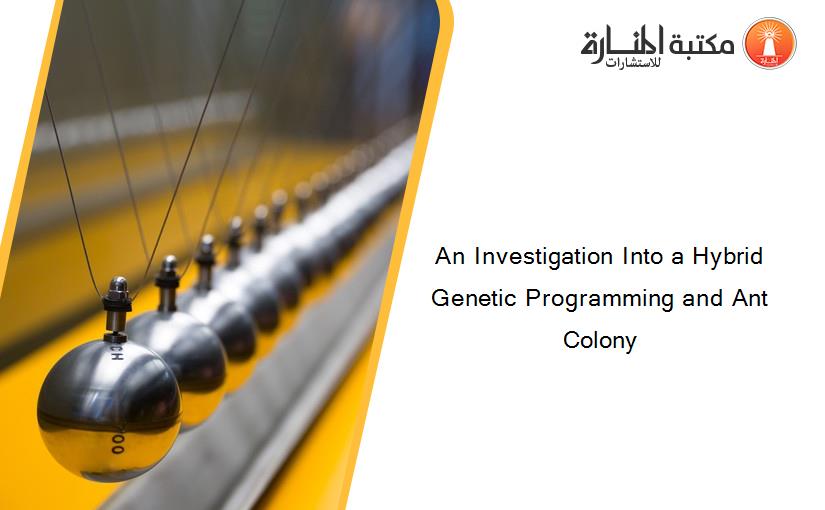 مكتبة المنارة للاستشارات

An Investigation Into a Hybrid Genetic Programming and Ant Colony